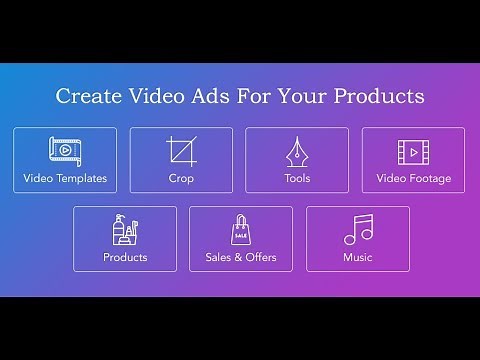 Create Video Ads For Your Products

Video Templates

Crop

Tools

Video Footage

Products

SALE

Sales & Offers

Music